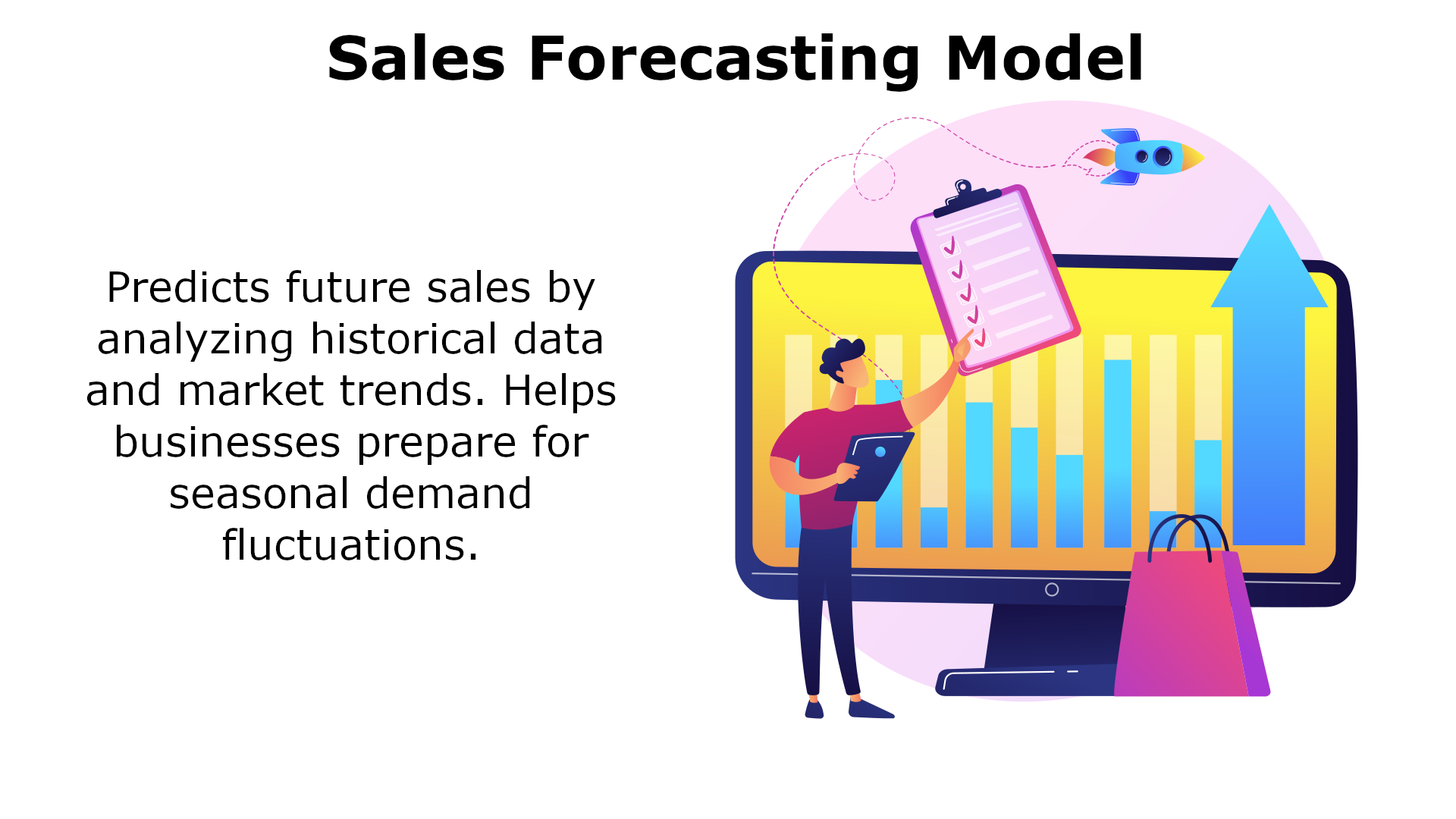 Sales Forecasting Model

Predicts future sales by analyzing historical data and market trends. Helps businesses prepare for seasonal demand fluctuations.